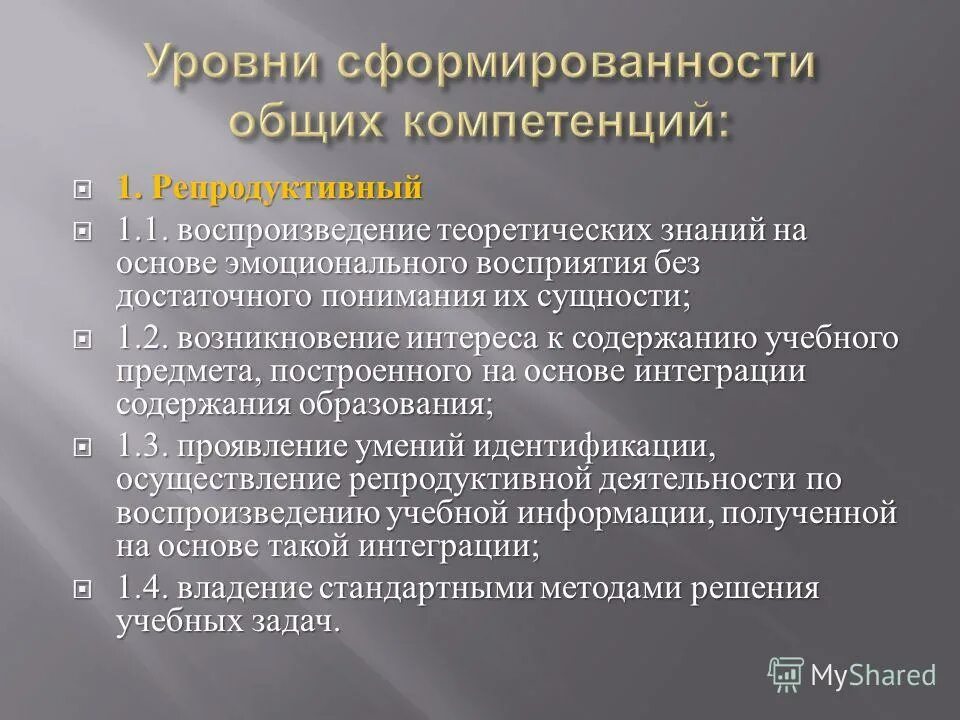 Уровни сформированности общих компетенций:

1. Репродуктивный

1.1. воспроизведение теоретических знаний на основе эмоционального восприятия без достаточного понимания их сущности;

1.2. возникновение интереса к содержанию учебного предмета, построенного на основе интеграции содержания образования;

1.3. проявление умений идентификации, осуществление репродуктивной деятельности по воспроизведению учебной информации, полученной на основе такой интеграции;

1.4. владение стандартными методами решения учебных задач.

MyShared